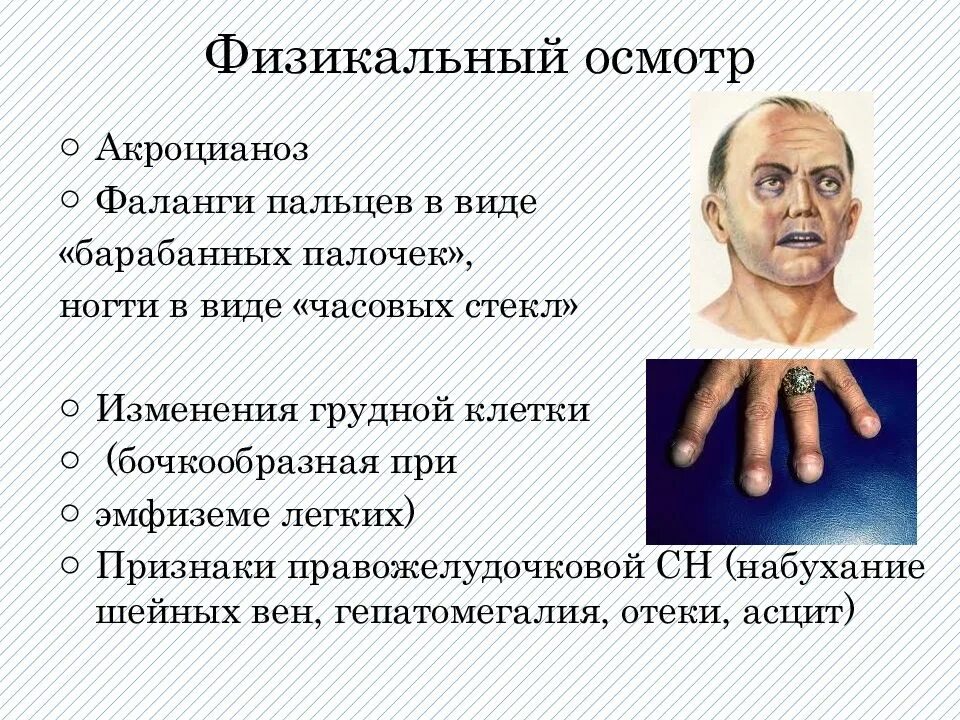 Физикальный осмотр

○ Акроцианоз
○ Фаланги пальцев в виде «барабанных палочек», ногти в виде «часовых стекл»

○ Изменения грудной клетки
○ (бочкообразная при
○ эмфиземе легких)
○ Признаки правожелудочковой СН (набухание шейных вен, гепатомегалия, отеки, асцит)